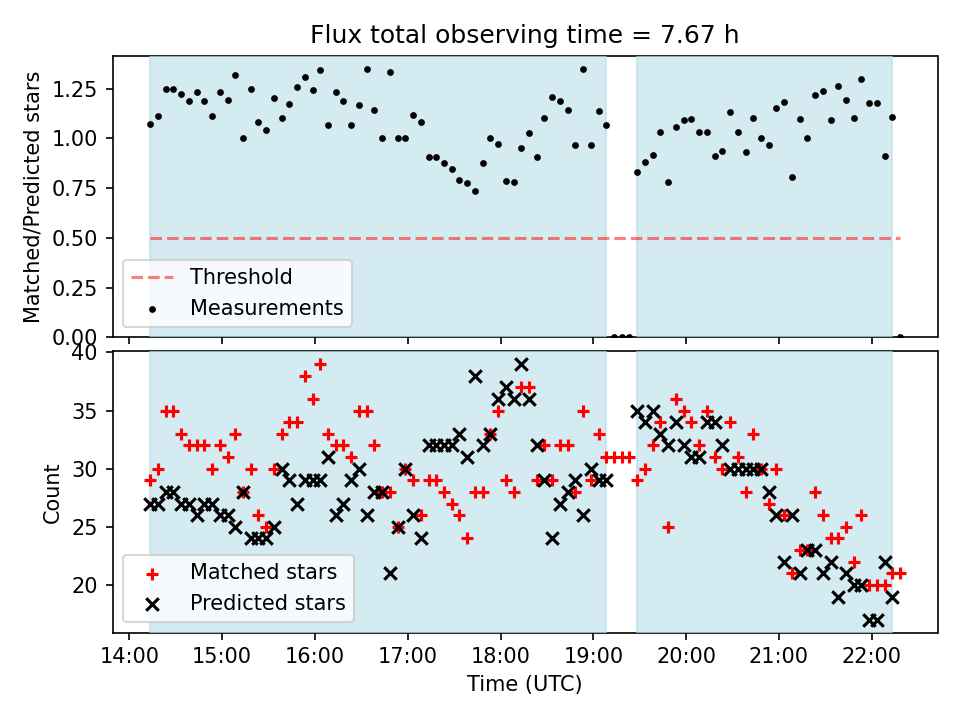 Flux total observing time = 7.67 h

Matched/Predicted stars

1.25
1.00
0.75
0.50
0.25
0.00

Threshold
Measurements

Count

40
35
30
25
20

Matched stars
Predicted stars

14:00
15:00
16:00
17:00
18:00
19:00
20:00
21:00
22:00

Time (UTC)